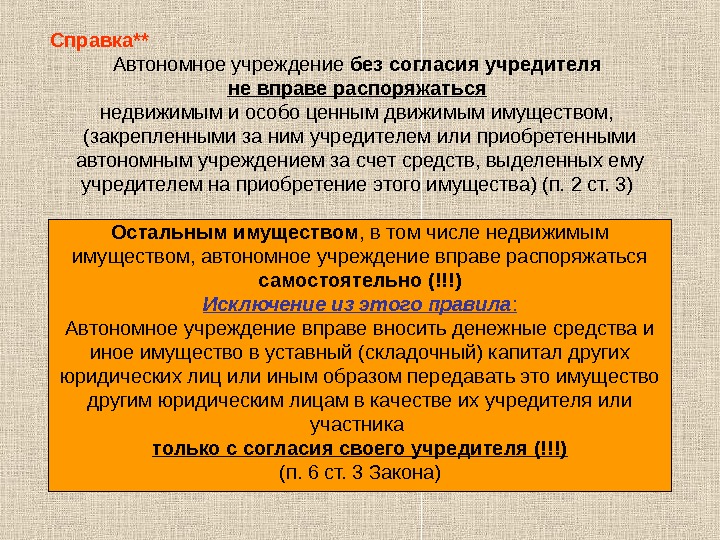 Справка**
Автономное учреждение без согласия учредителя не вправе распоряжаться недвижимым и особо ценным движимым имуществом, (закрепленными за ним учредителем или приобретенными автономным учреждением за счет средств, выделенных ему учредителем на приобретение этого имущества) (п. 2 ст. 3)

Остальным имуществом, в том числе недвижимым имуществом, автономное учреждение вправе распоряжаться самостоятельно (!!!)
Исключение из этого правила:
Автономное учреждение вправе вносить денежные средства и иное имущество в уставный (складочный) капитал других юридических лиц или иным образом передавать это имущество другим юридическим лицам в качестве их учредителя или участника
только с согласия своего учредителя (!!!)
(п. 6 ст. 3 Закона)